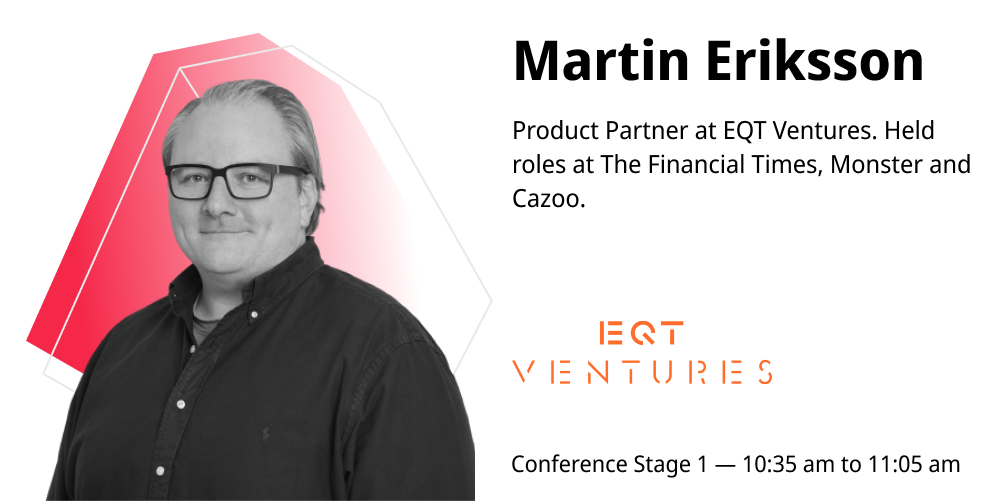 Martin Eriksson

Product Partner at EQT Ventures. Held roles at The Financial Times, Monster and Cazoo.

EQT
VENTURES

Conference Stage 1 — 10:35 am to 11:05 am